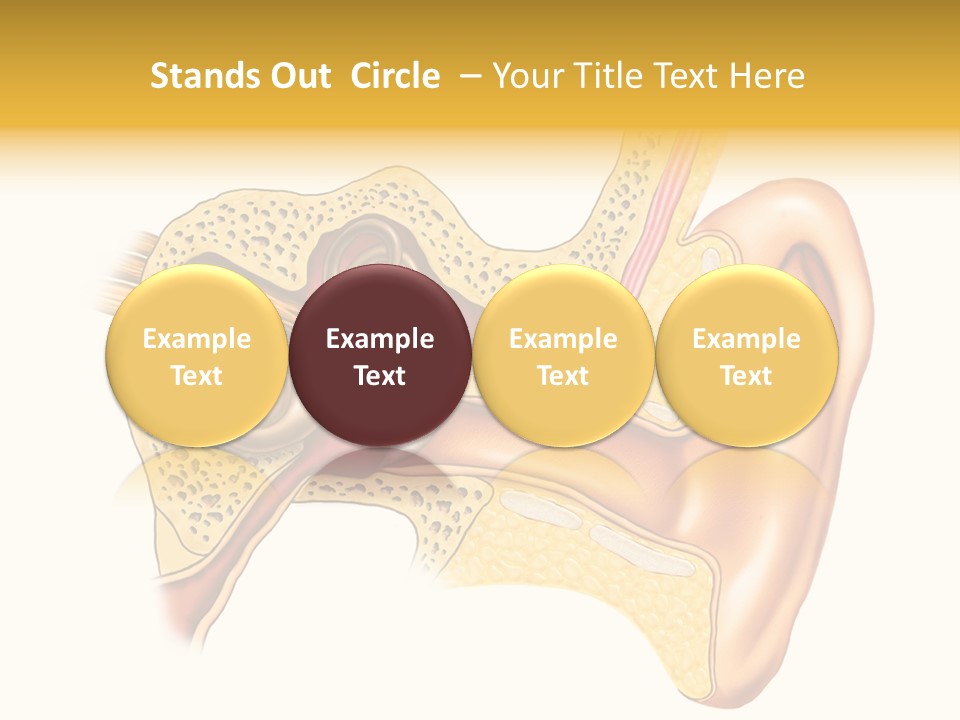 Stands Out Circle – Your Title Text Here

Example Text

Example Text

Example Text

Example Text